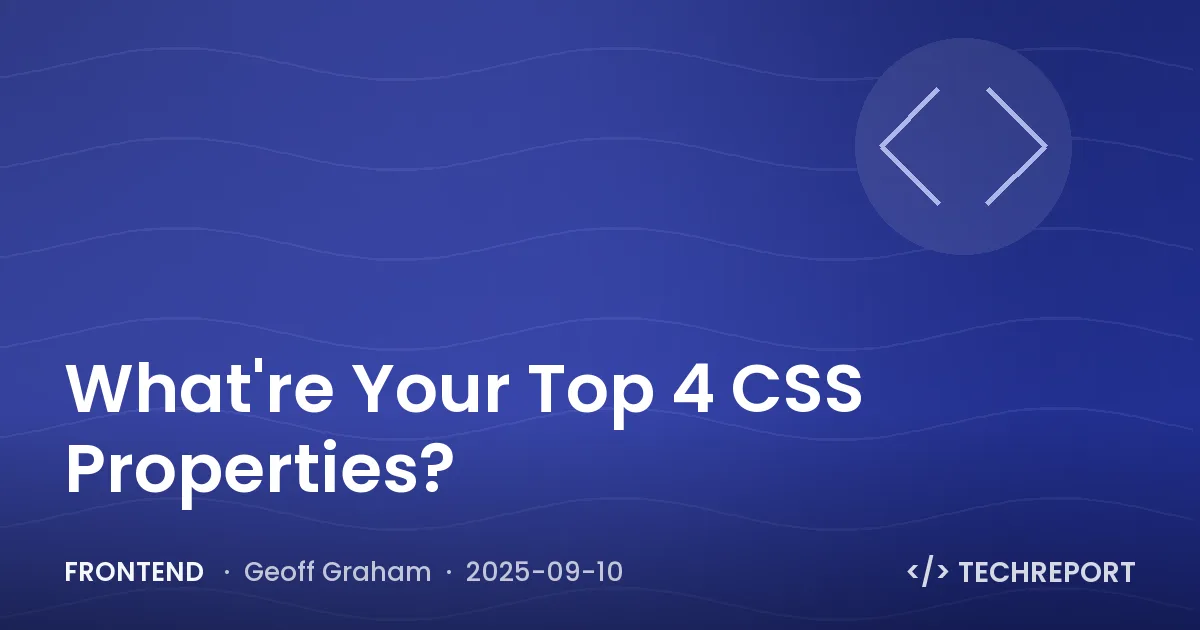 What're Your Top 4 CSS Properties?

FRONTEND · Geoff Graham · 2025-09-10

</> TECHREPORT